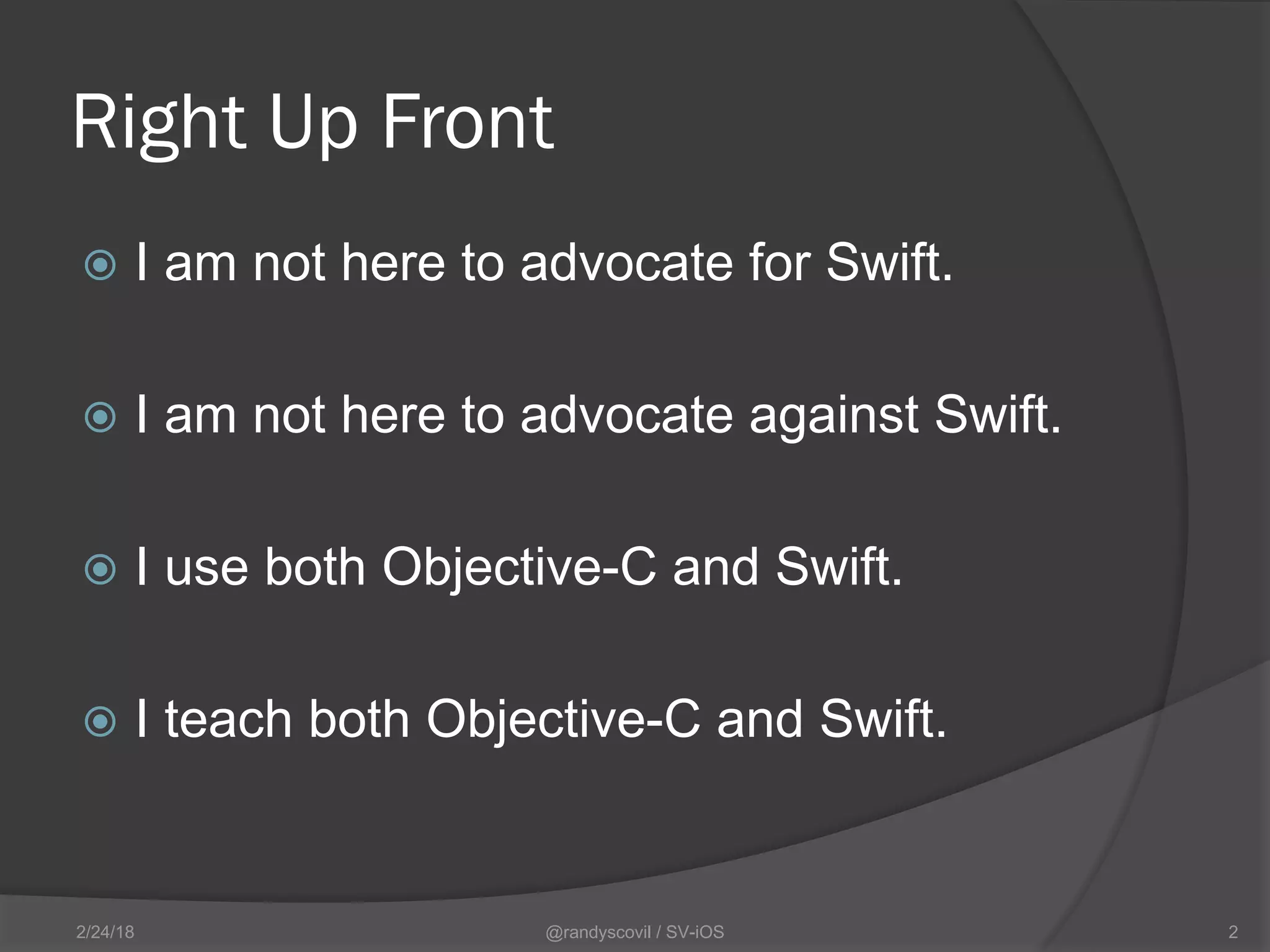 Right Up Front

I am not here to advocate for Swift.

I am not here to advocate against Swift.

I use both Objective-C and Swift.

I teach both Objective-C and Swift.

2/24/18

@randyscovil / SV-iOS

2